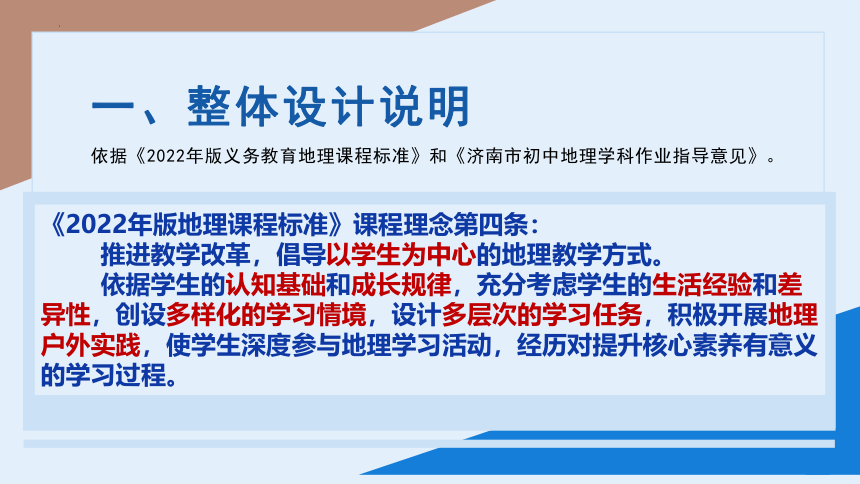 一、整体设计说明

依据《2022年版义务教育地理课程标准》和《济南市初中地理学科作业指导意见》。

《2022年版地理课程标准》课程理念第四条：

推进教学改革，倡导以学生为中心的地理教学方式。

依据学生的认知基础和成长规律，充分考虑学生的生活经验和差异性，创设多样化的学习情境，设计多层次的学习任务，积极开展地理户外实践，使学生深度参与地理学习活动，经历对提升核心素养有意义的学习过程。